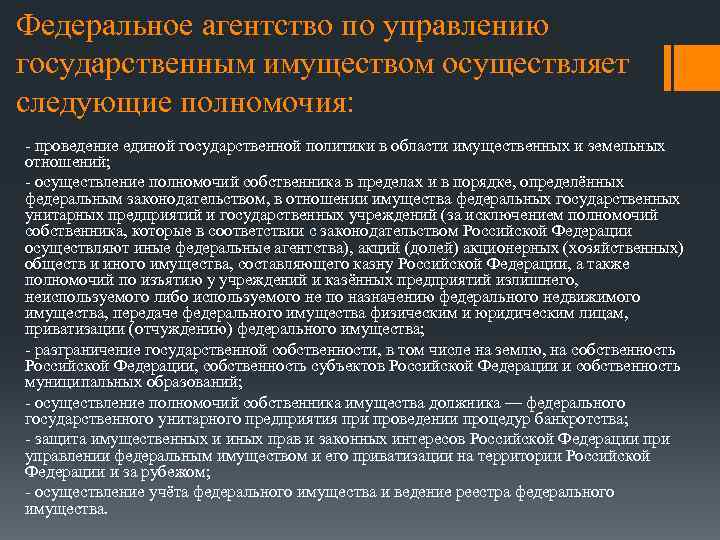 Федеральное агентство по управлению государственным имуществом осуществляет следующие полномочия:

- проведение единой государственной политики в области имущественных и земельных отношений;

- осуществление полномочий собственника в пределах и в порядке, определённых федеральным законодательством, в отношении имущества федеральных государственных унитарных предприятий и государственных учреждений (за исключением полномочий собственника, которые в соответствии с законодательством Российской Федерации осуществляют иные федеральные агентства), акций (долей) акционерных (хозяйственных) обществ и иного имущества, составляющего казну Российской Федерации, а также полномочий по изъятию у учреждений и казённых предприятий излишнего, неиспользуемого либо используемого не по назначению федерального недвижимого имущества, передаче федерального имущества физическим и юридическим лицам, приватизации (отчуждению) федерального имущества;

- разграничение государственной собственности, в том числе на землю, на собственность Российской Федерации, собственность субъектов Российской Федерации и собственность муниципальных образований;

- осуществление полномочий собственника имущества должника — федерального государственного унитарного предприятия при проведении процедур банкротства;

- защита имущественных и иных прав и законных интересов Российской Федерации при управлении федеральным имуществом и его приватизации на территории Российской Федерации и за рубежом;

- осуществление учёта федерального имущества и ведение реестра федерального имущества.